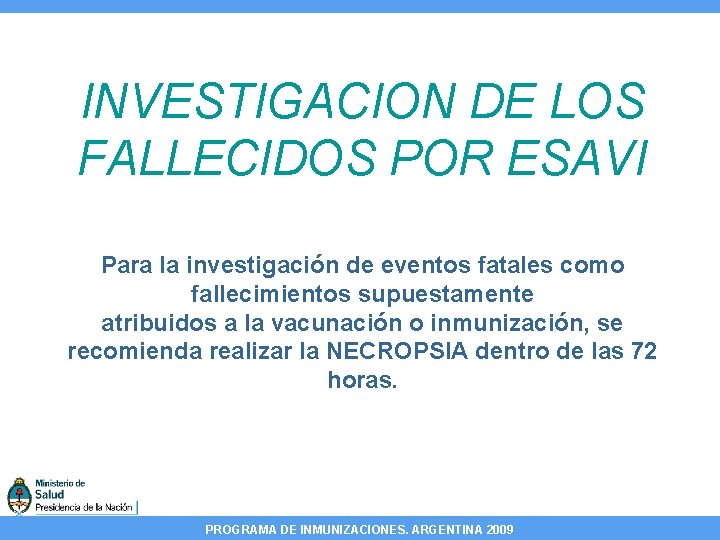 INVESTIGACION DE LOS FALLECIDOS POR ESAVI

Para la investigación de eventos fatales como fallecimientos supuestamente atribuidos a la vacunación o inmunización, se recomienda realizar la NECROPSIA dentro de las 72 horas.

Ministerio de Salud
Presidencia de la Nación

PROGRAMA DE INMUNIZACIONES. ARGENTINA 2009